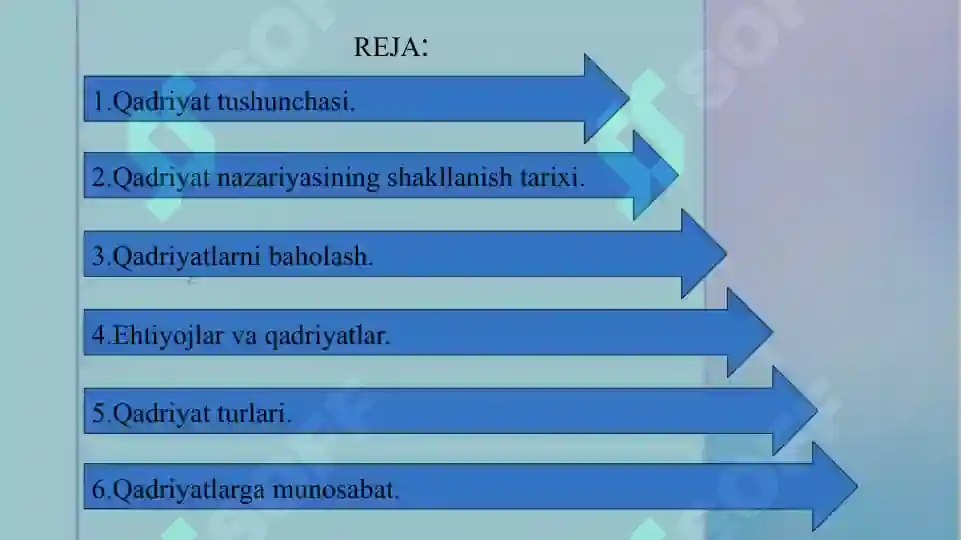 REJA:

1.Qadriyat tushunchasi.

2.Qadriyat nazariyasining shakllanish tarixi.

3.Qadriyatlarni baholash.

4.Ehtiyojlar va qadriyatlar.

5.Qadriyat turlari.

6.Qadriyatlarga munosabat.